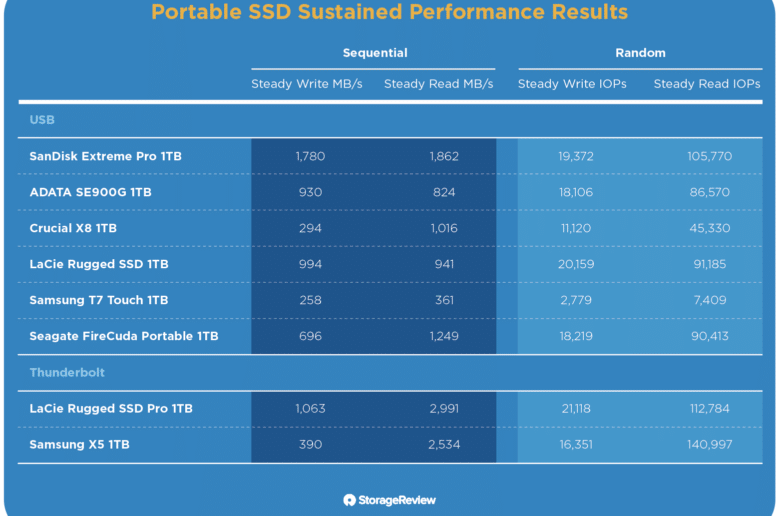 Portable SSD Sustained Performance Results

| | Sequential | | Random | |
|---|---|---|---|---|
| | Steady Write MB/s | Steady Read MB/s | Steady Write IOPs | Steady Read IOPs |
| USB | | | | |
| SanDisk Extreme Pro 1TB | 1,780 | 1,862 | 19,372 | 105,770 |
| ADATA SE900G 1TB | 930 | 824 | 18,106 | 86,570 |
| Crucial X8 1TB | 294 | 1,016 | 11,120 | 45,330 |
| LaCie Rugged SSD 1TB | 994 | 941 | 20,159 | 91,185 |
| Samsung T7 Touch 1TB | 258 | 361 | 2,779 | 7,409 |
| Seagate FireCuda Portable 1TB | 696 | 1,249 | 18,219 | 90,413 |
| Thunderbolt | | | | |
| LaCie Rugged SSD Pro 1TB | 1,063 | 2,991 | 21,118 | 112,784 |
| Samsung X5 1TB | 390 | 2,534 | 16,351 | 140,997 |

StorageReview